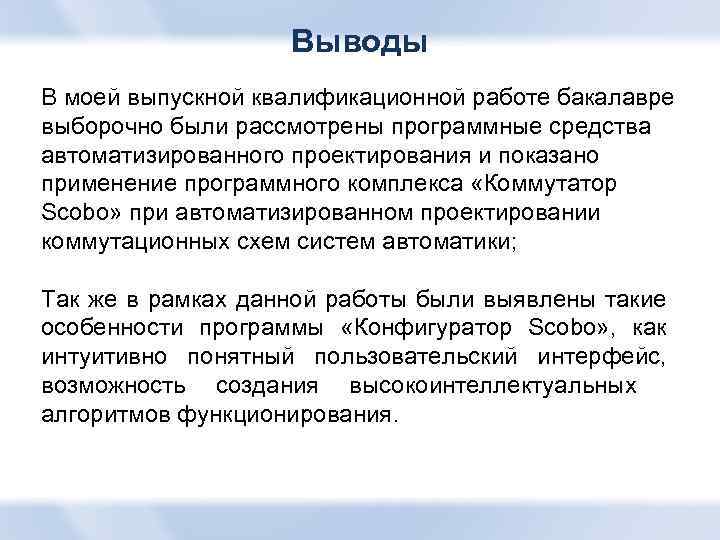 Выводы

В моей выпускной квалификационной работе бакалавре выборочно были рассмотрены программные средства автоматизированного проектирования и показано применение программного комплекса «Коммутатор Scobo» при автоматизированном проектировании коммутационных схем систем автоматики;

Так же в рамках данной работы были выявлены такие особенности программы «Конфигуратор Scobo», как интуитивно понятный пользовательский интерфейс, возможность создания высокоинтеллектуальных алгоритмов функционирования.